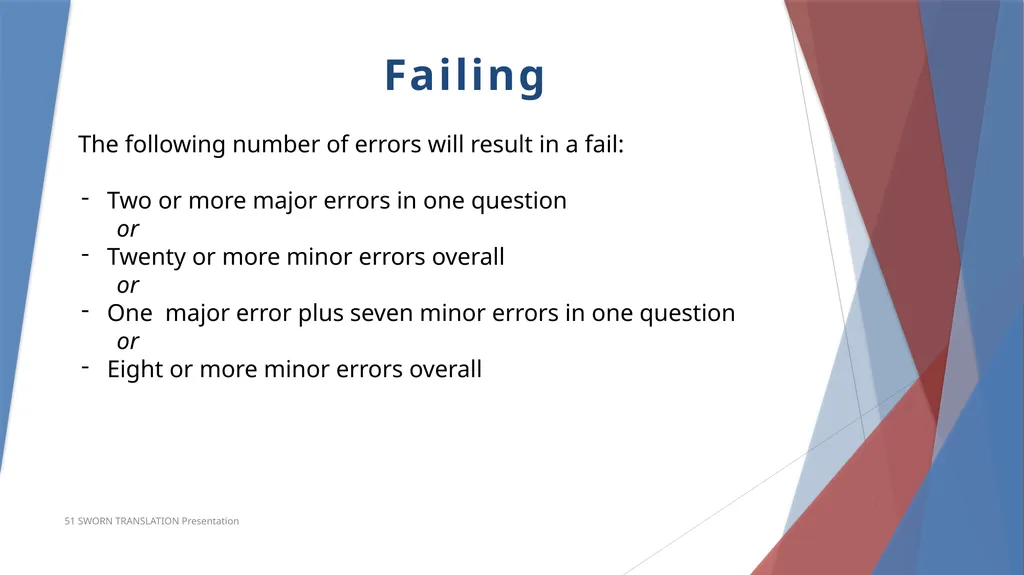 Failing

The following number of errors will result in a fail:

- Two or more major errors in one question
or
- Twenty or more minor errors overall
or
- One  major error plus seven minor errors in one question
or
- Eight or more minor errors overall

51 SWORN TRANSLATION Presentation